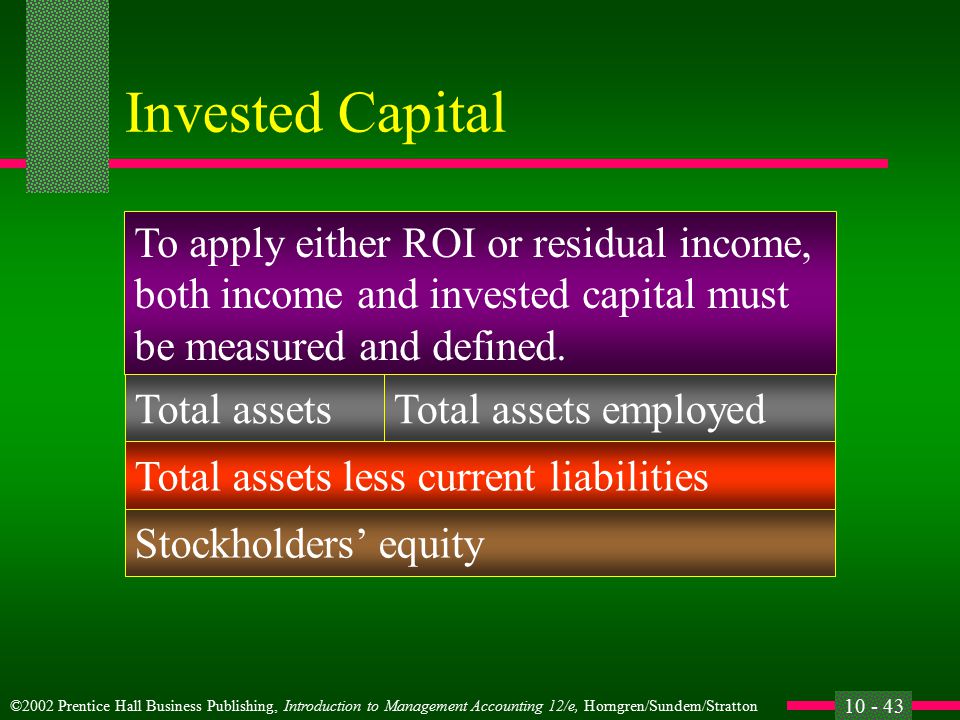 Invested Capital

To apply either ROI or residual income, both income and invested capital must be measured and defined.

Total assets

Total assets employed

Total assets less current liabilities

Stockholders’ equity

©2002 Prentice Hall Business Publishing, Introduction to Management Accounting 12/e, Horngren/Sundem/Stratton

10 - 43